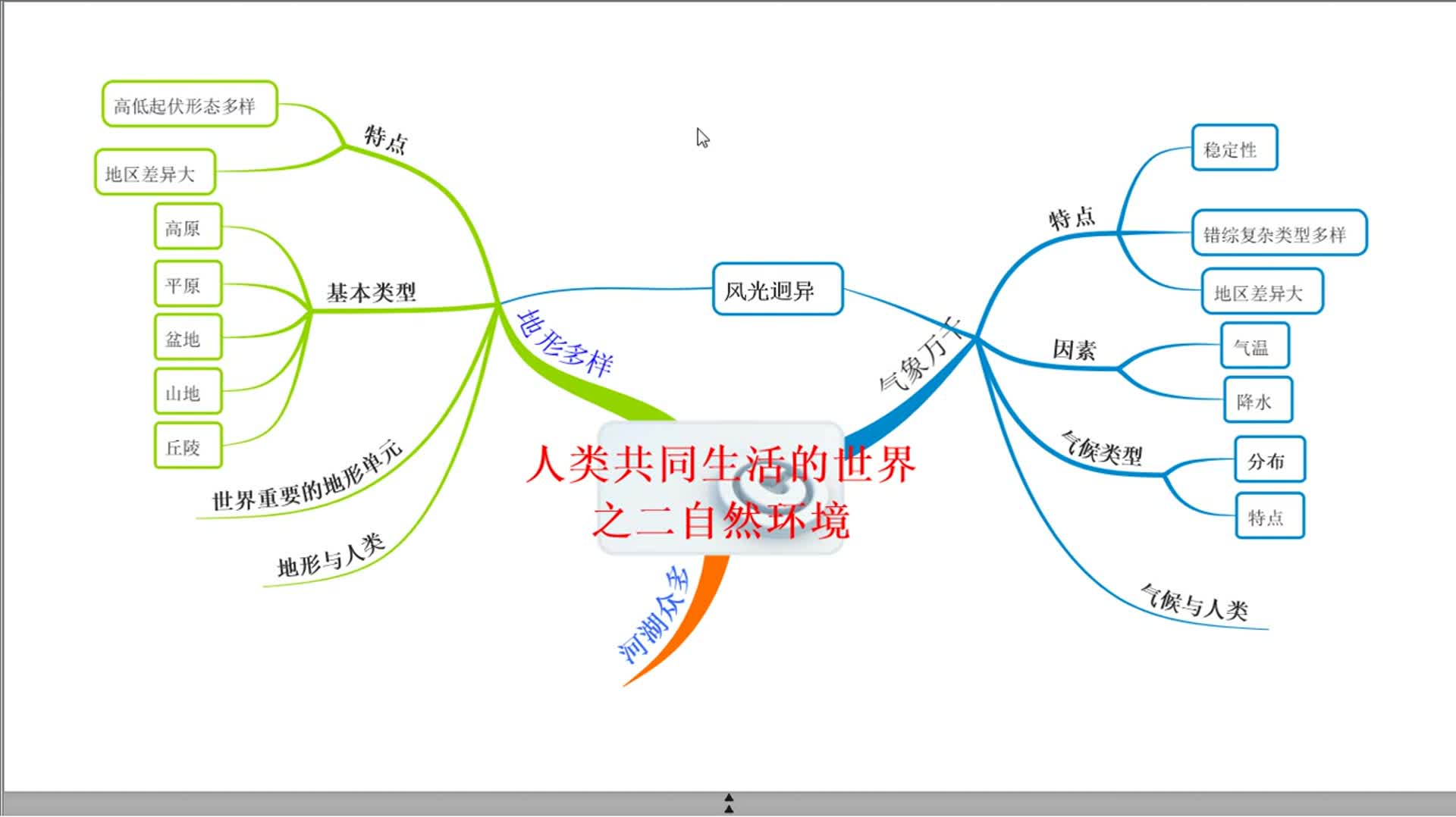 人类共同生活的世界之二自然环境

地形多样

特点

高低起伏形态多样

地区差异大

基本类型

高原

平原

盆地

山地

丘陵

世界重要的地形单元

地形与人类

风光迥异

气象万千

特点

稳定性

错综复杂类型多样

地区差异大

因素

气温

降水

气候类型

分布

特点

气候与人类

河湖众多